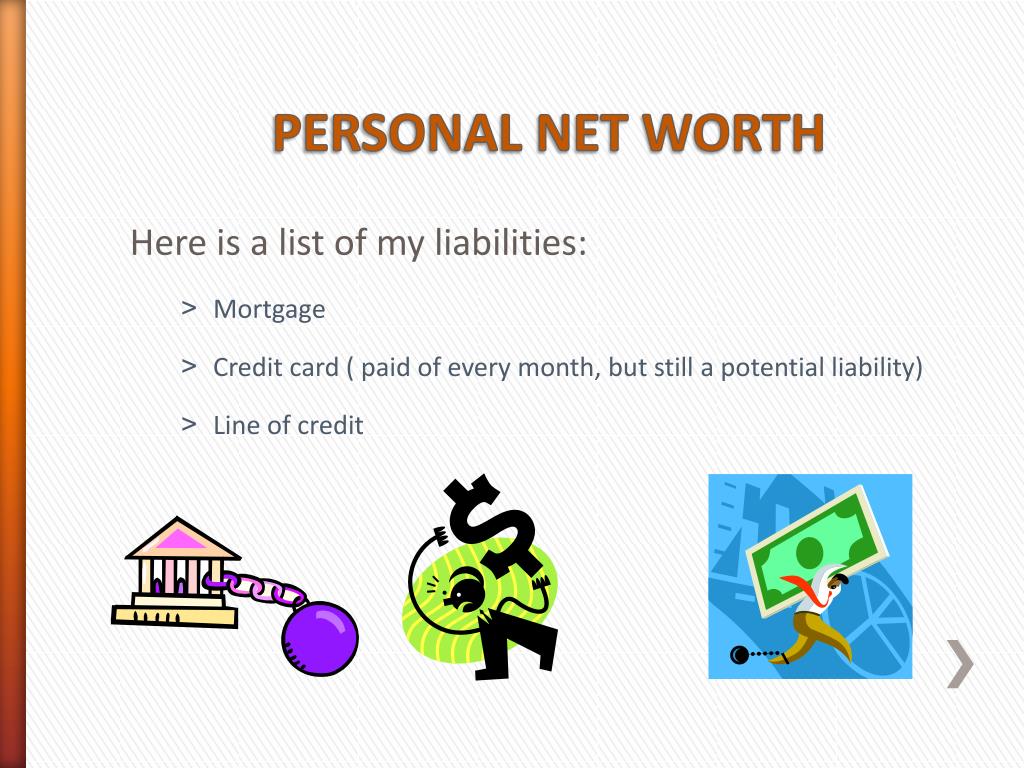 PERSONAL NET WORTH

Here is a list of my liabilities:

> Mortgage

> Credit card ( paid of every month, but still a potential liability)

> Line of credit